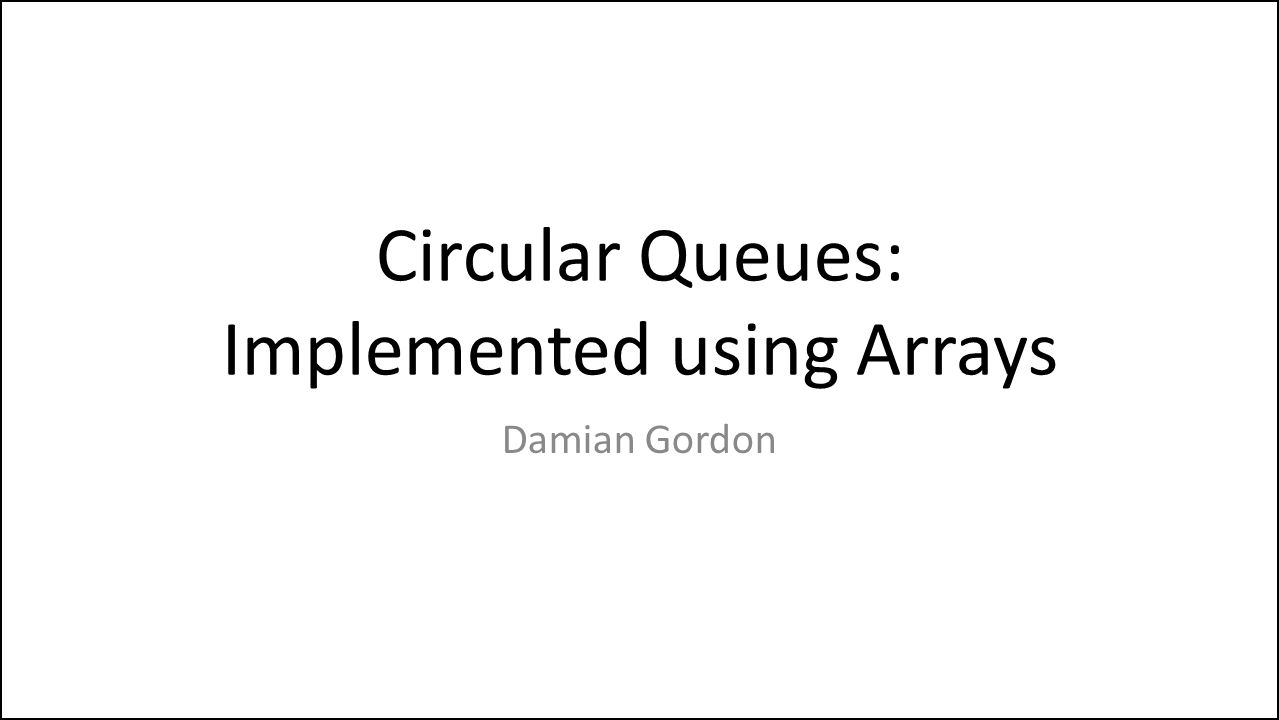 Circular Queues:
Implemented using Arrays

Damian Gordon